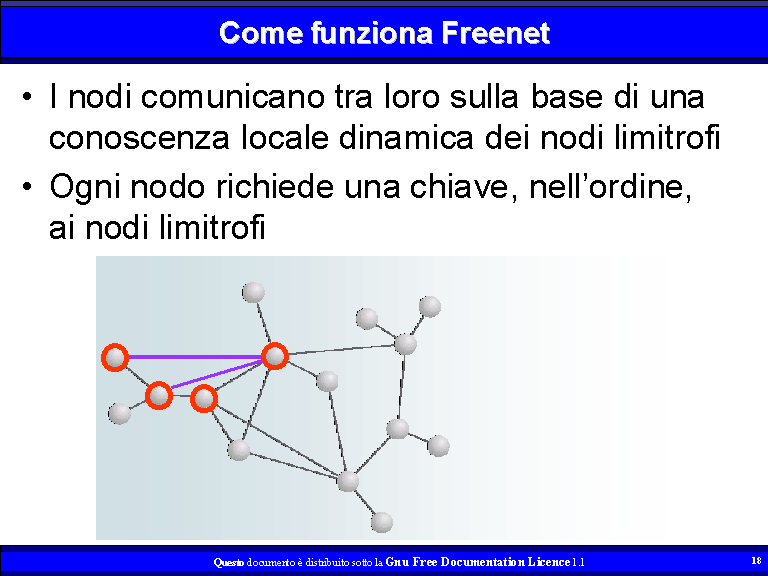 Come funziona Freenet

• I nodi comunicano tra loro sulla base di una conoscenza locale dinamica dei nodi limitrofi

• Ogni nodo richiede una chiave, nell'ordine, ai nodi limitrofi

Questo documento è distribuito sotto la Gnu Free Documentation Licence 1.1

18